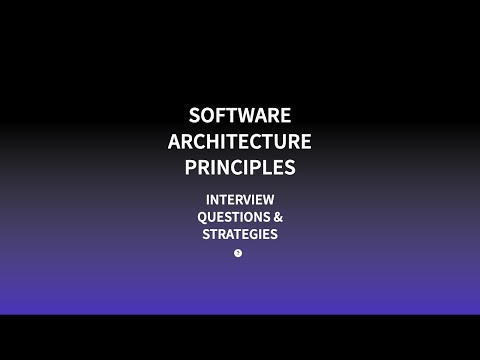 SOFTWARE ARCHITECTURE PRINCIPLES

INTERVIEW QUESTIONS & STRATEGIES